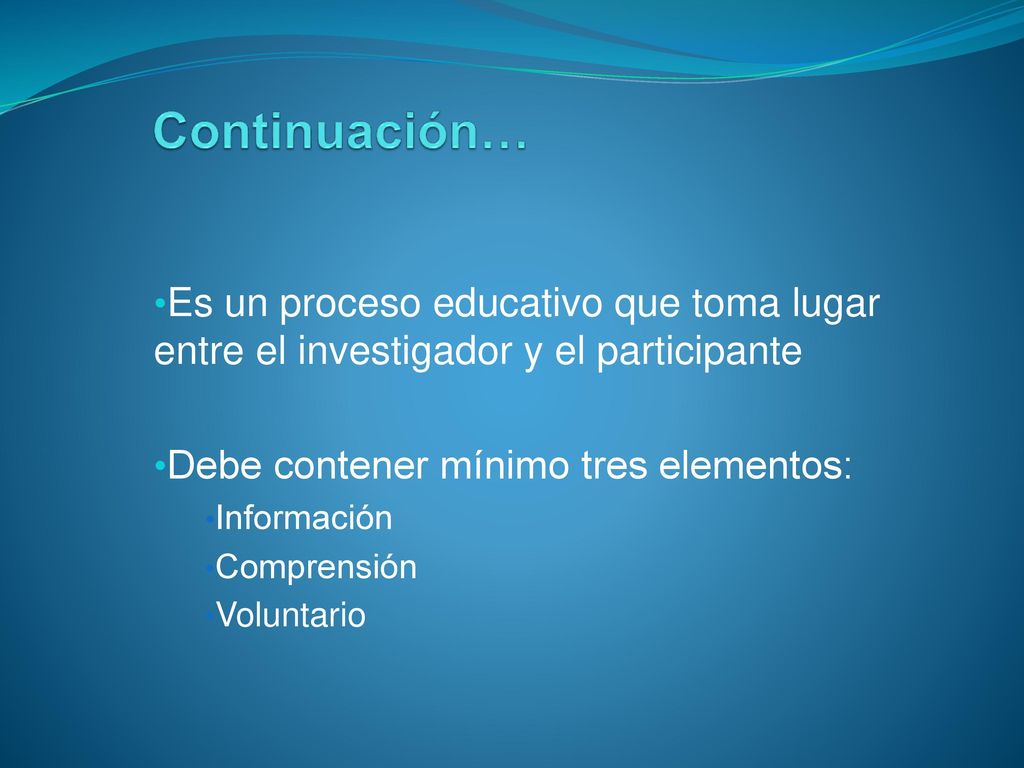 Continuación…

•Es un proceso educativo que toma lugar entre el investigador y el participante

•Debe contener mínimo tres elementos:

•Información
•Comprensión
•Voluntario